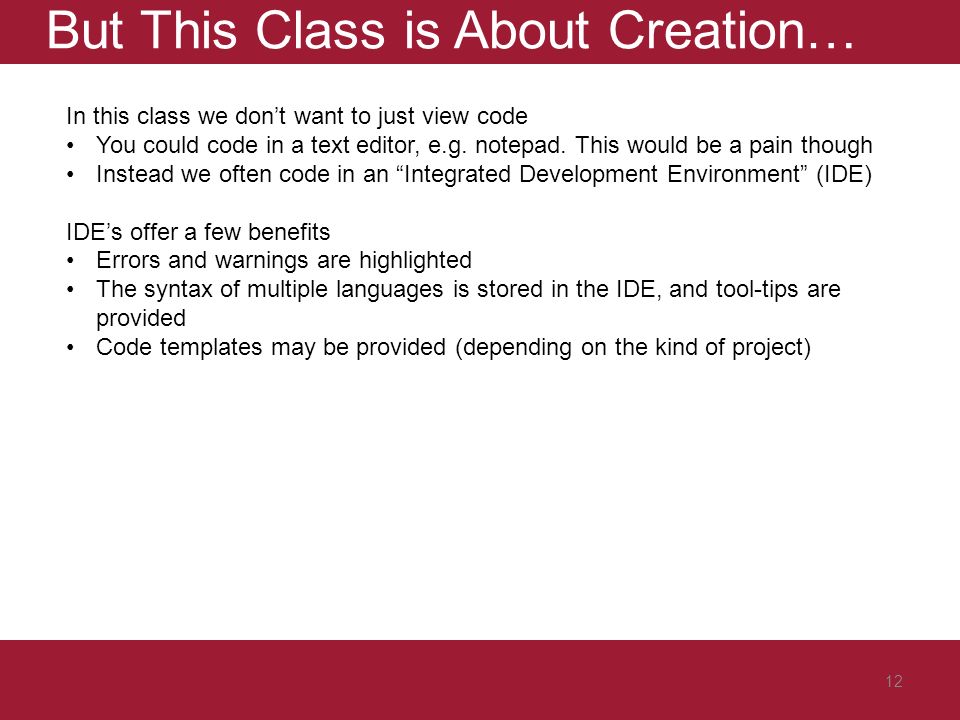 But This Class is About Creation…

In this class we don’t want to just view code
• You could code in a text editor, e.g. notepad. This would be a pain though
• Instead we often code in an “Integrated Development Environment” (IDE)

IDE’s offer a few benefits
• Errors and warnings are highlighted
• The syntax of multiple languages is stored in the IDE, and tool-tips are provided
• Code templates may be provided (depending on the kind of project)

12